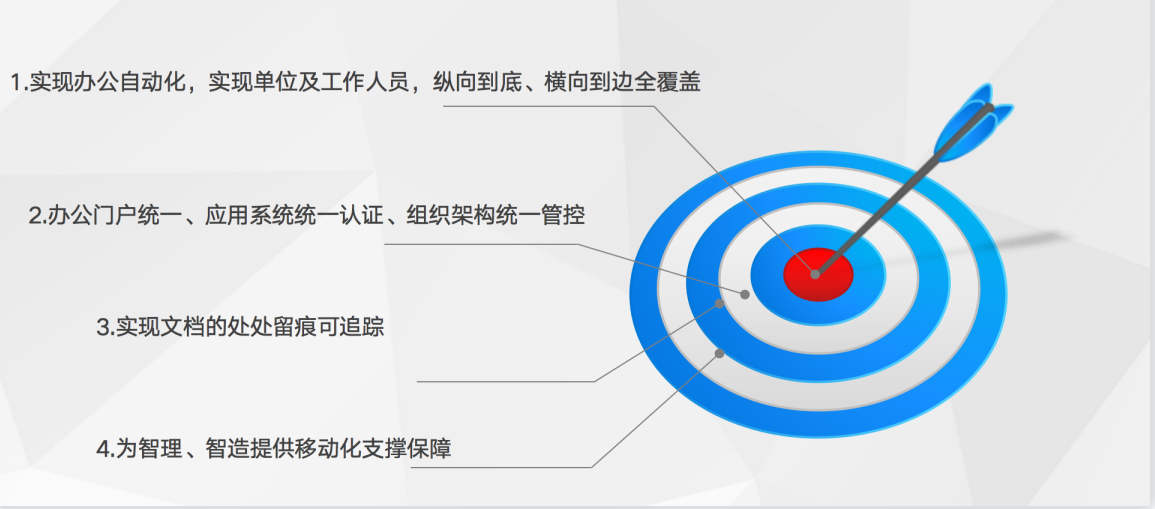 1.实现办公自动化，实现单位及工作人员，纵向到底、横向到边全覆盖

2.办公门户统一、应用系统统一认证、组织架构统一管控

3.实现文档的处处留痕可追踪

4.为智理、智造提供移动化支撑保障